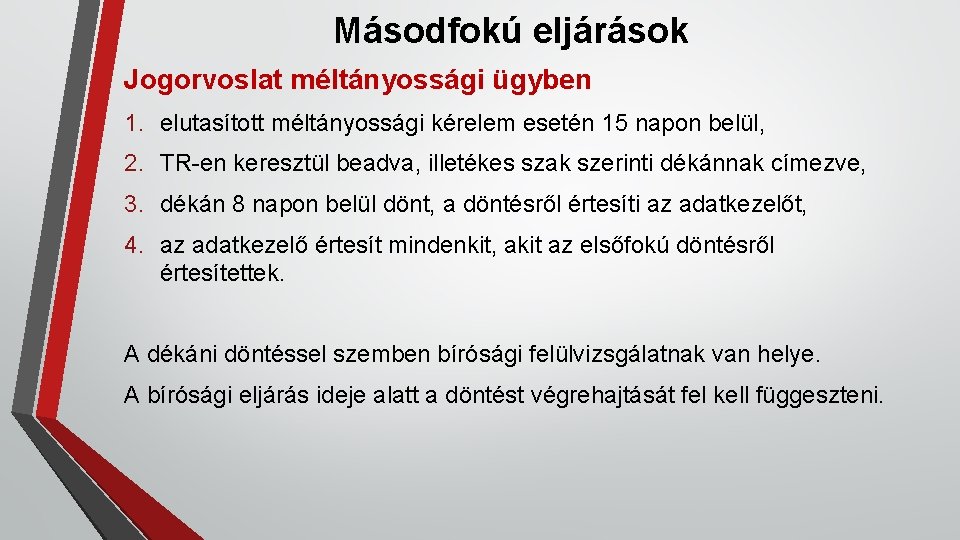 Másodfokú eljárások

Jogorvoslat méltányossági ügyben

1. elutasított méltányossági kérelem esetén 15 napon belül,

2. TR-en keresztül beadva, illetékes szak szerinti dékánnak címezve,

3. dékán 8 napon belül dönt, a döntésről értesíti az adatkezelőt,

4. az adatkezelő értesít mindenkit, akit az elsőfokú döntésről értesítettek.

A dékáni döntéssel szemben bírósági felülvizsgálatnak van helye.

A bírósági eljárás ideje alatt a döntést végrehajtását fel kell függeszteni.